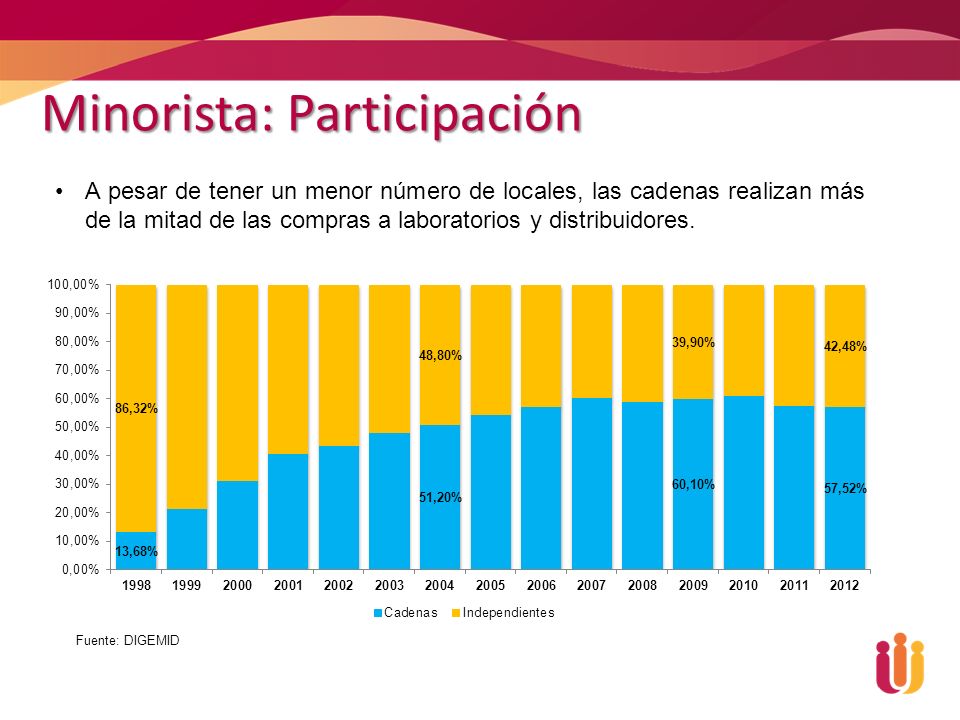 Minorista: Participación

• A pesar de tener un menor número de locales, las cadenas realizan más de la mitad de las compras a laboratorios y distribuidores.

100,00%
90,00%
80,00%
70,00%
60,00%
50,00%
40,00%
30,00%
20,00%
10,00%
0,00%

86,32%
13,68%
48,80%
51,20%
39,90%
60,10%
42,48%
57,52%

1998 1999 2000 2001 2002 2003 2004 2005 2006 2007 2008 2009 2010 2011 2012

Cadenas Independientes

Fuente: DIGEMID